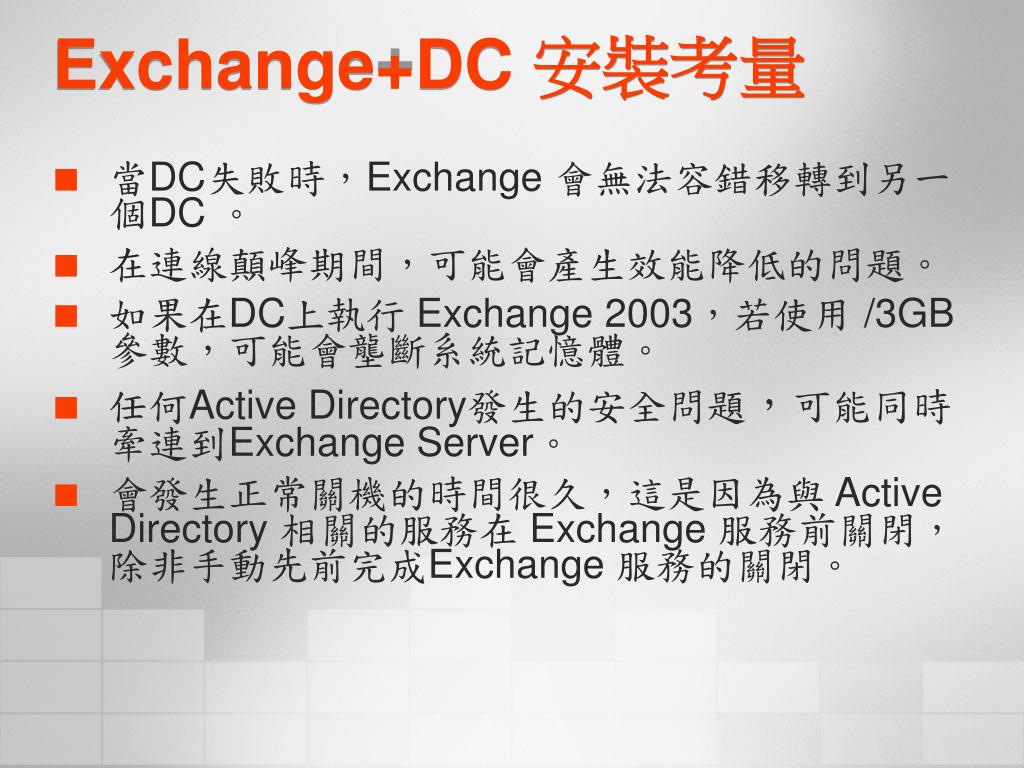 Exchange+DC 安裝考量

■ 當DC失敗時，Exchange 會無法容錯移轉到另一個DC 。

■ 在連線顛峰期間，可能會產生效能降低的問題。

■ 如果在DC上執行 Exchange 2003，若使用 /3GB 參數，可能會壟斷系統記憶體。

■ 任何Active Directory發生的安全問題，可能同時牽連到Exchange Server。

■ 會發生正常關機的時間很久，這是因為與 Active Directory 相關的服務在 Exchange 服務前關閉，除非手動先前完成Exchange 服務的關閉。